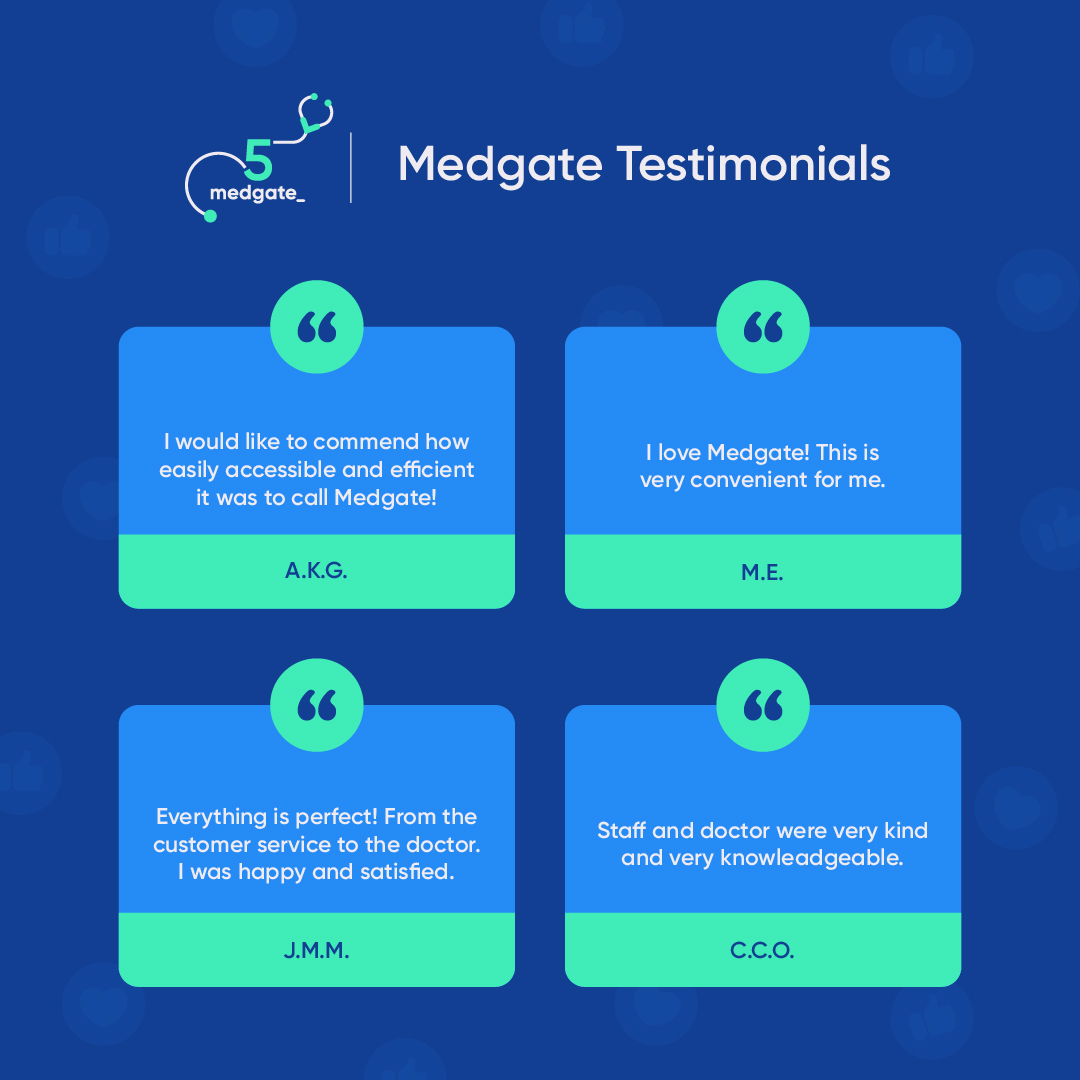 5
medgate_

Medgate Testimonials

“

I would like to commend how easily accessible and efficient it was to call Medgate!

A.K.G.

“

I love Medgate! This is very convenient for me.

M.E.

“

Everything is perfect! From the customer service to the doctor. I was happy and satisfied.

J.M.M.

“

Staff and doctor were very kind and very knowleadgeable.

C.C.O.